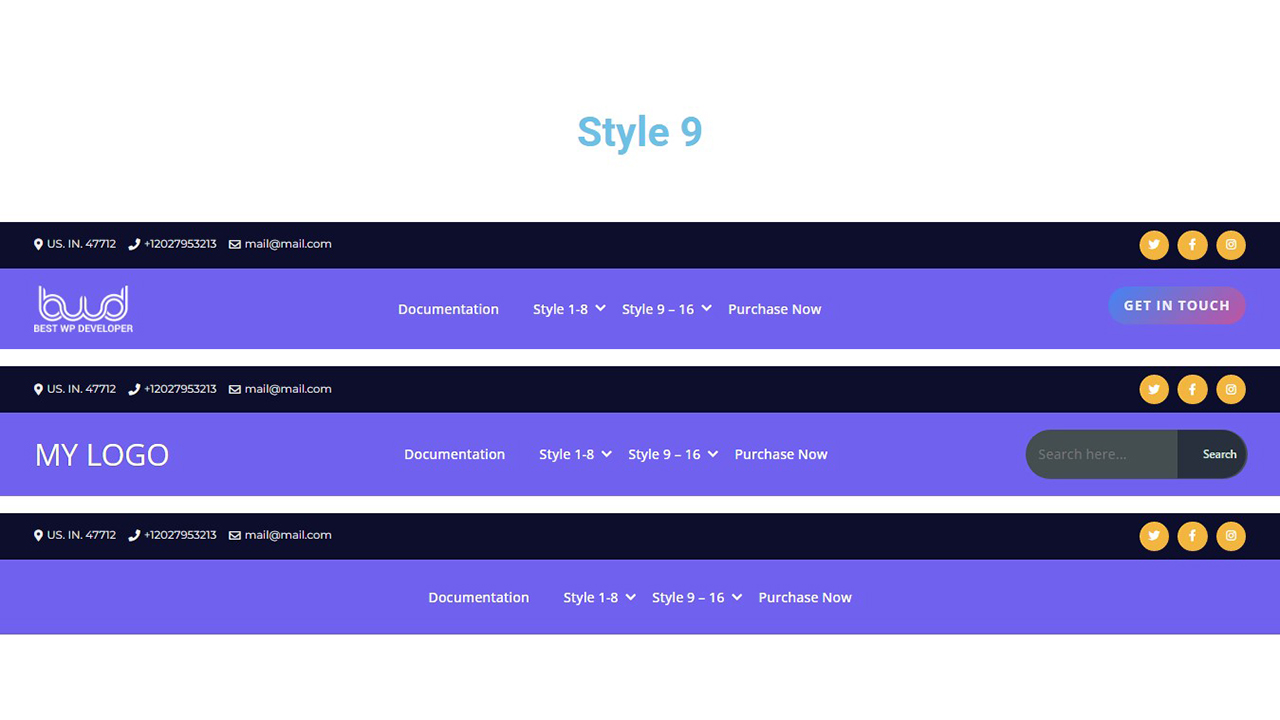 Style 9

US. IN. 47712 +12027953213 mail@mail.com

bwd
BEST WP DEVELOPER

Documentation Style 1-8 Style 9 – 16 Purchase Now

GET IN TOUCH

US. IN. 47712 +12027953213 mail@mail.com

MY LOGO

Documentation Style 1-8 Style 9 – 16 Purchase Now

Search here...

Search

US. IN. 47712 +12027953213 mail@mail.com

Documentation Style 1-8 Style 9 – 16 Purchase Now